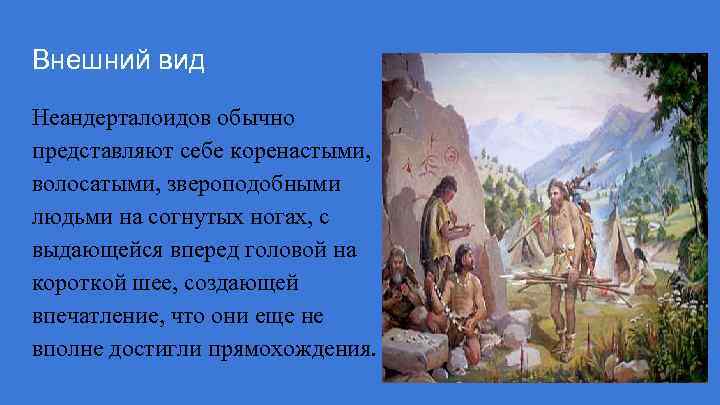 Внешний вид

Неандерталоидов обычно представляют себе коренастыми, волосатыми, звероподобными людьми на согнутых ногах, с выдающейся вперед головой на короткой шее, создающей впечатление, что они еще не вполне достигли прямохождения.